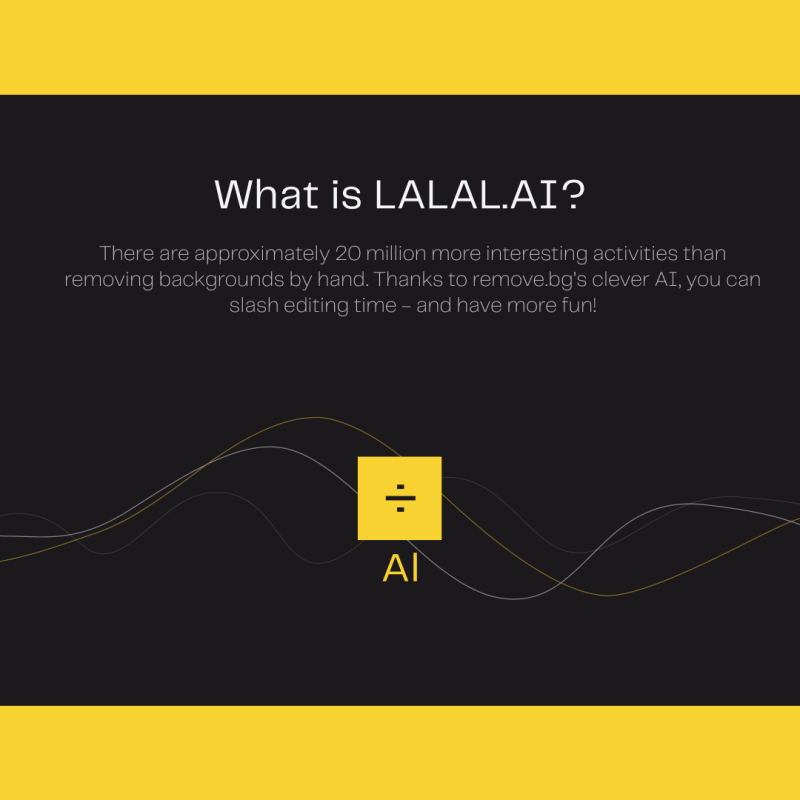 What is LALAL.AI?

There are approximately 20 million more interesting activities than removing backgrounds by hand. Thanks to remove.bg's clever AI, you can slash editing time – and have more fun!

÷

AI